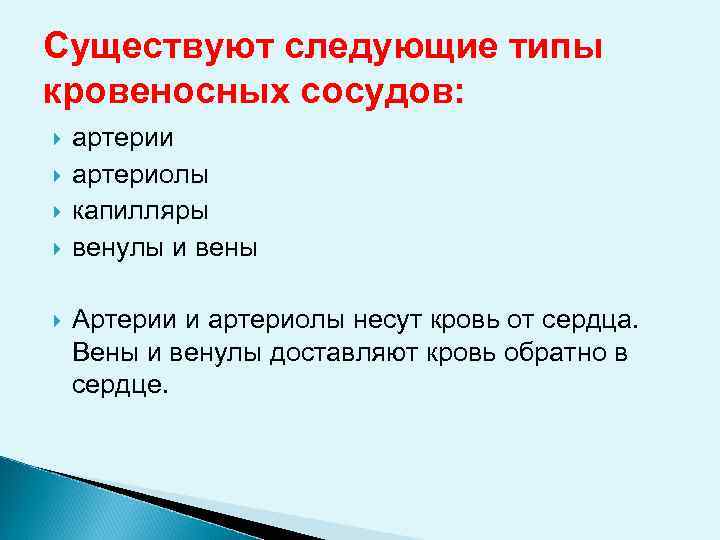 Существуют следующие типы кровеносных сосудов:

артерии
артериолы
капилляры
венулы и вены

Артерии и артериолы несут кровь от сердца. Вены и венулы доставляют кровь обратно в сердце.